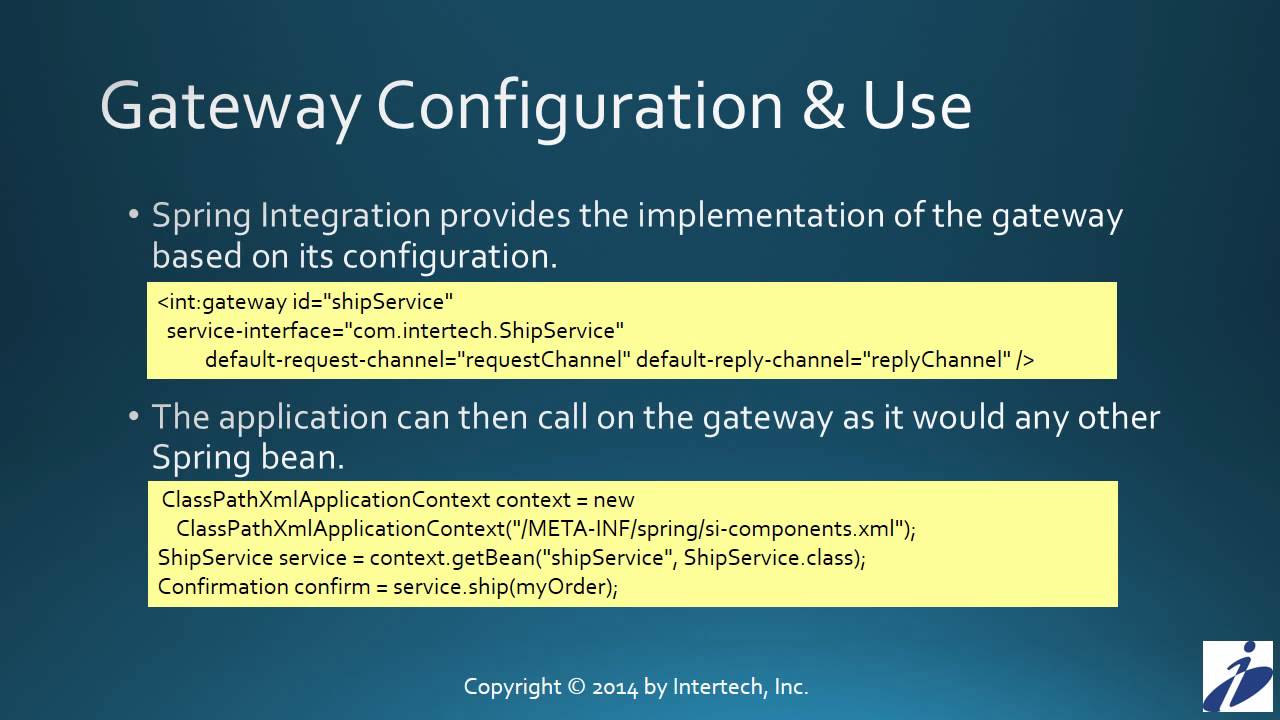 Gateway Configuration & Use

• Spring Integration provides the implementation of the gateway based on its configuration.

<int:gateway id="shipService"
service-interface="com.intertech.ShipService"
default-request-channel="requestChannel" default-reply-channel="replyChannel" />

• The application can then call on the gateway as it would any other Spring bean.

ClassPathXmlApplicationContext context = new
ClassPathXmlApplicationContext("/META-INF/spring/si-components.xml");
ShipService service = context.getBean("shipService", ShipService.class);
Confirmation confirm = service.ship(myOrder);

Copyright © 2014 by Intertech, Inc.